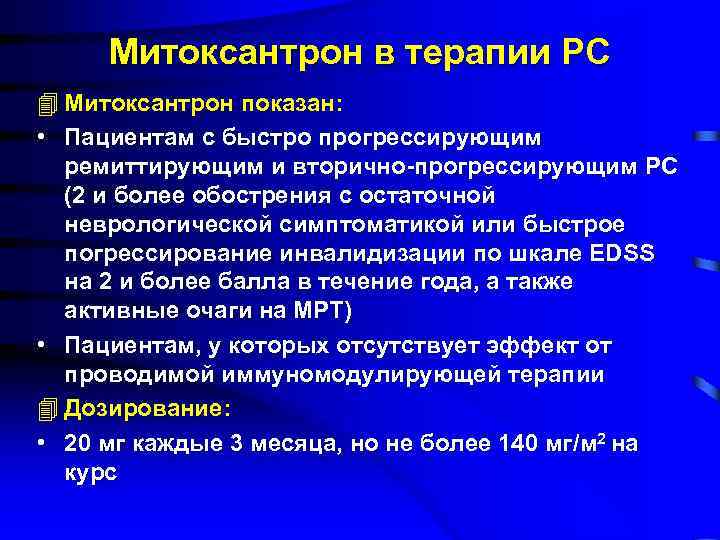 Митоксантрон в терапии РС

Митоксантрон показан:

• Пациентам с быстро прогрессирующим ремиттирующим и вторично-прогрессирующим РС (2 и более обострения с остаточной неврологической симптоматикой или быстрое погрессирование инвалидизации по шкале EDSS на 2 и более балла в течение года, а также активные очаги на МРТ)

• Пациентам, у которых отсутствует эффект от проводимой иммуномодулирующей терапии

Дозирование:

• 20 мг каждые 3 месяца, но не более 140 мг/м$^2$ на курс